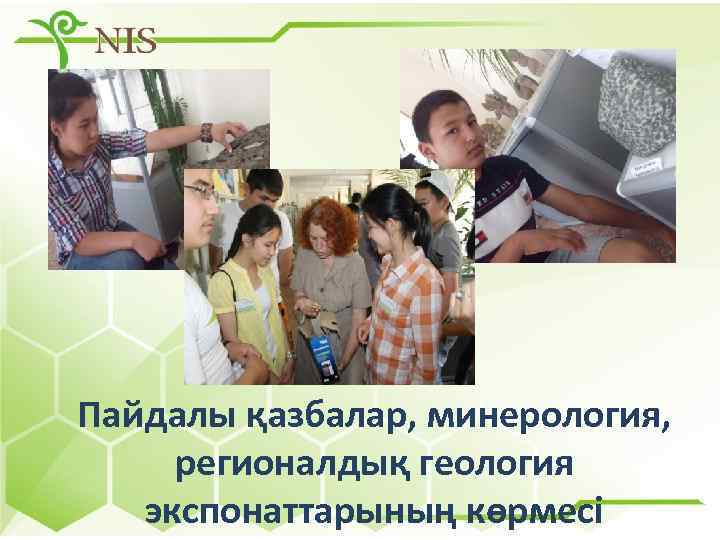 NIS

Пайдалы қазбалар, минерология, регионалдық геология экспонаттарының көрмесі